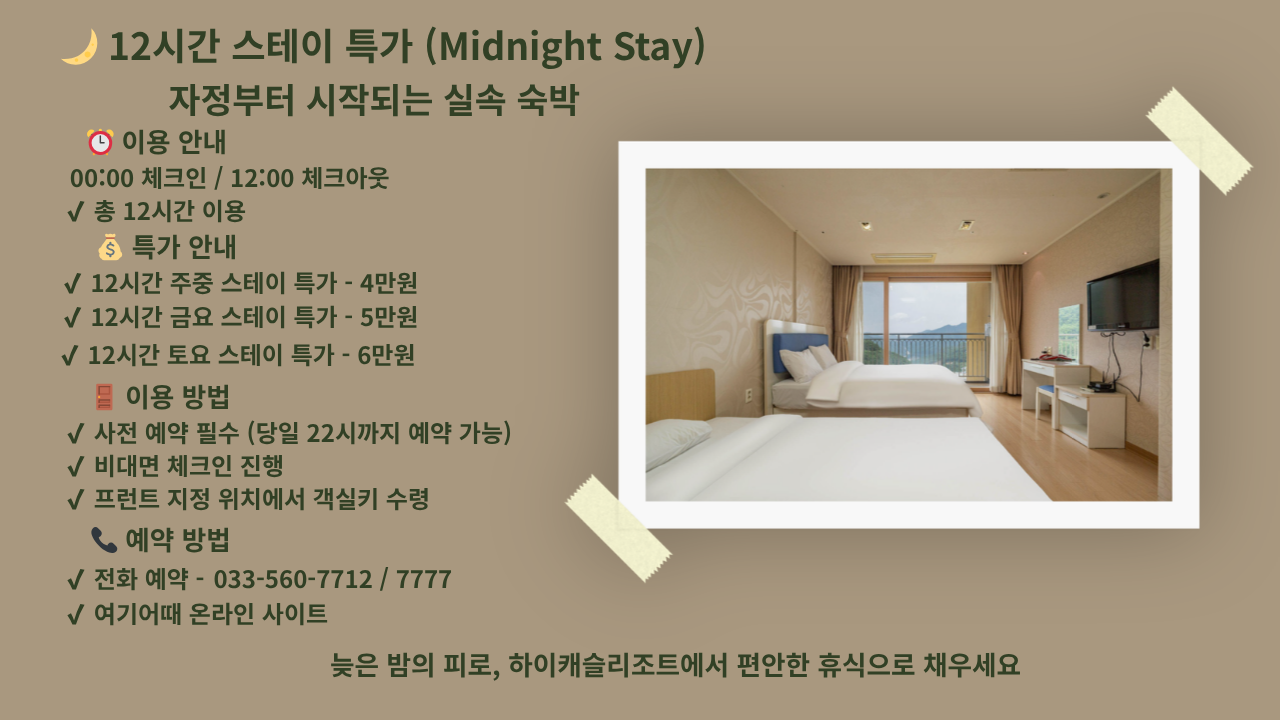 🌙 12시간 스테이 특가 (Midnight Stay)
자정부터 시작되는 실속 숙박

⏰ 이용 안내
00:00 체크인 / 12:00 체크아웃
✔ 총 12시간 이용

💰 특가 안내
✔ 12시간 주중 스테이 특가 - 4만원
✔ 12시간 금요 스테이 특가 - 5만원
✔ 12시간 토요 스테이 특가 - 6만원

🚪 이용 방법
✔ 사전 예약 필수 (당일 22시까지 예약 가능)
✔ 비대면 체크인 진행
✔ 프런트 지정 위치에서 객실키 수령

📞 예약 방법
✔ 전화 예약 - 033-560-7712 / 7777
✔ 여기어때 온라인 사이트

늦은 밤의 피로, 하이캐슬리조트에서 편안한 휴식으로 채우세요